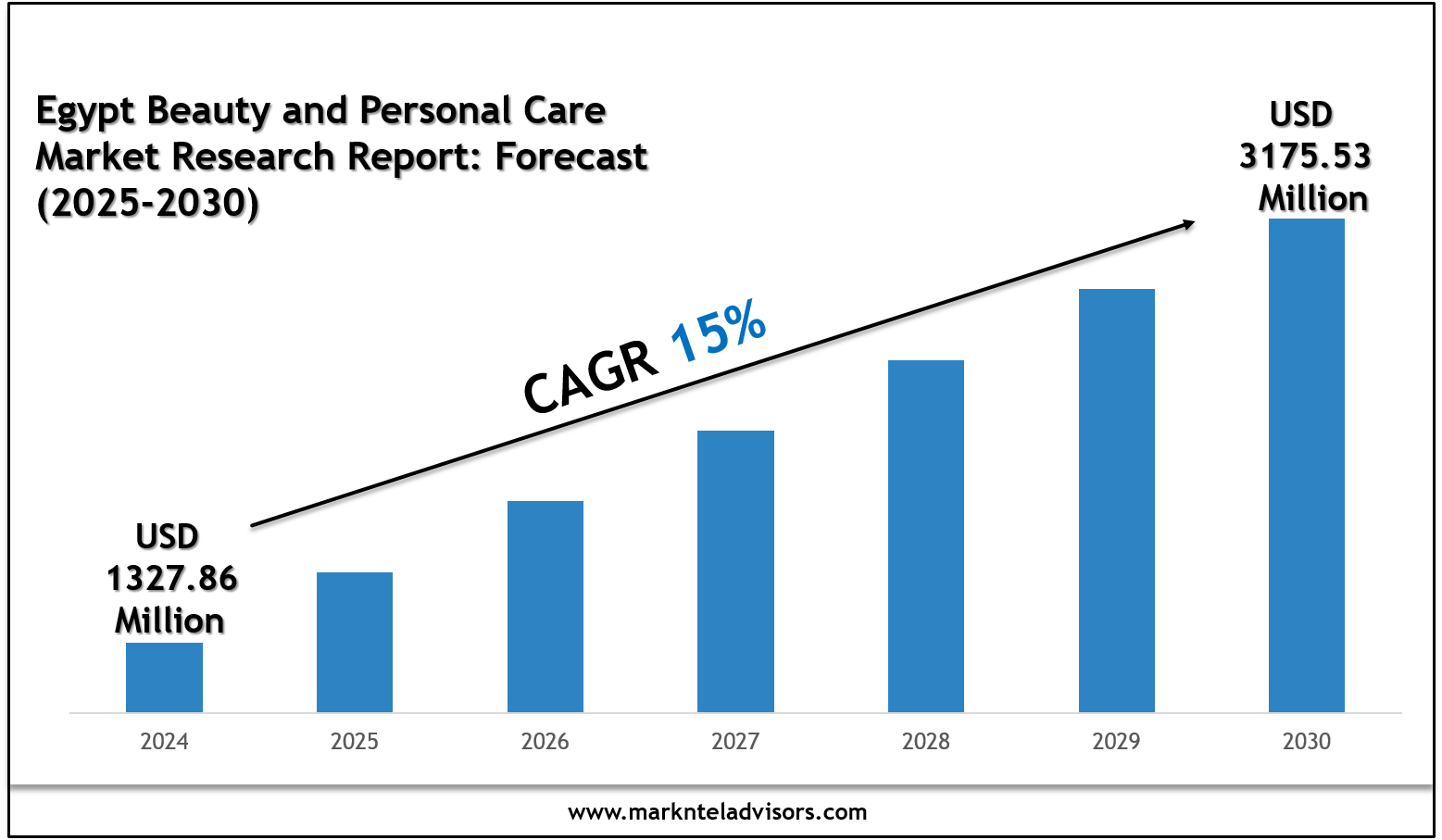 Egypt Beauty and Personal Care Market Research Report: Forecast (2025-2030)

USD 3175.53 Million

CAGR 15%

USD 1327.86 Million

2024
2025
2026
2027
2028
2029
2030

www.marknteladvisors.com